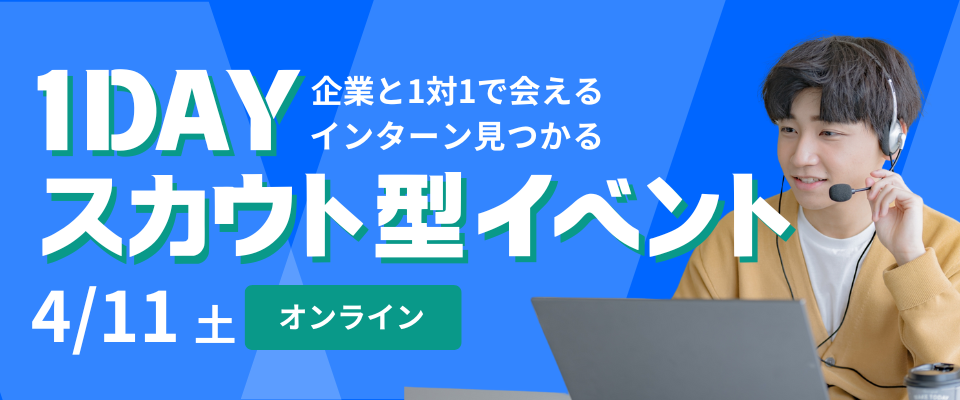 1DAY
企業と1対1で会える
インターン見つかる
スカウト型イベント
4/11 土
オンライン